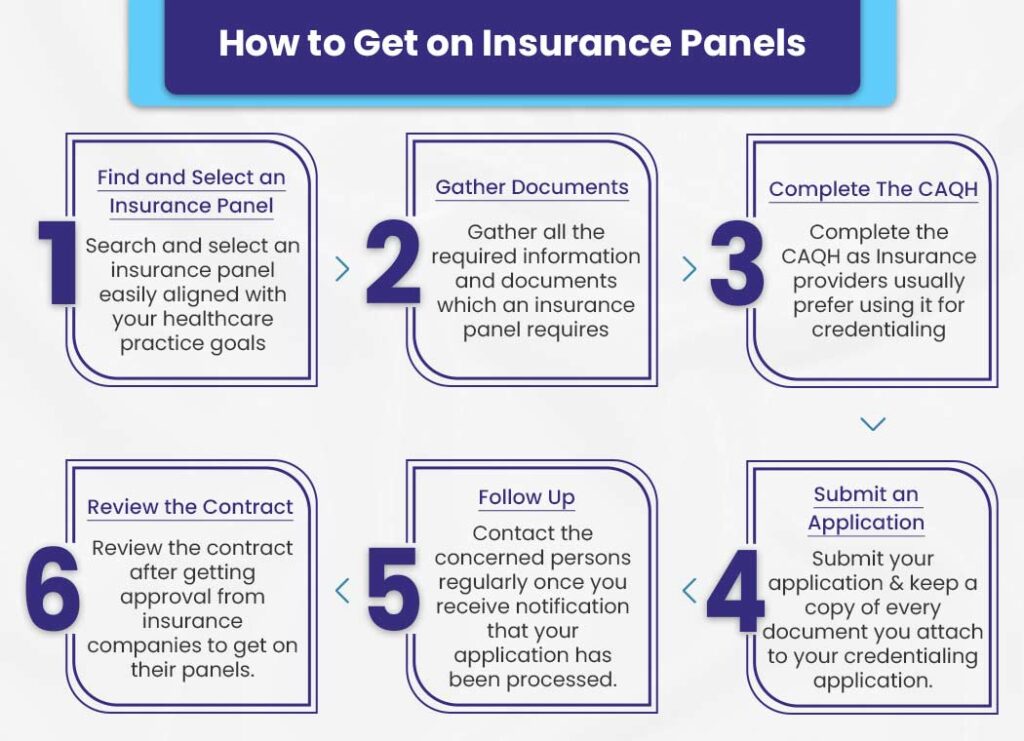 How to Get on Insurance Panels

1
Find and Select an Insurance Panel
Search and select an insurance panel easily aligned with your healthcare practice goals

2
Gather Documents
Gather all the required information and documents which an insurance panel requires

3
Complete The CAQH
Complete the CAQH as Insurance providers usually prefer using it for credentialing

4
Submit an Application
Submit your application & keep a copy of every document you attach to your credentialing application.

5
Follow Up
Contact the concerned persons regularly once you receive notification that your application has been processed.

6
Review the Contract
Review the contract after getting approval from insurance companies to get on their panels.